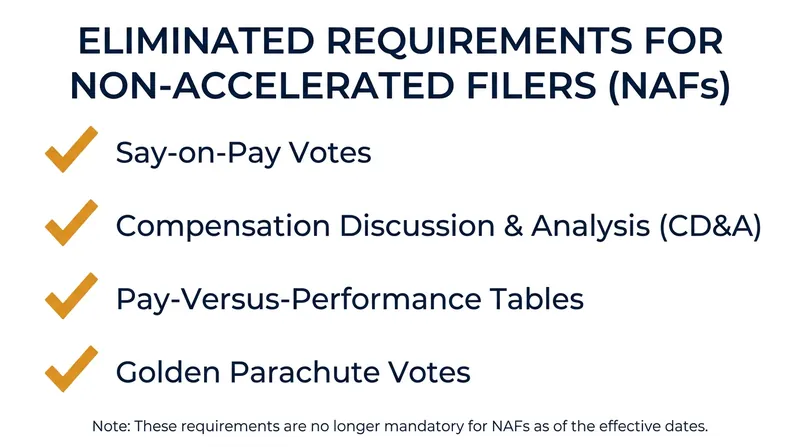 ELIMINATED REQUIREMENTS FOR NON-ACCELERATED FILERS (NAFs)

Say-on-Pay Votes

Compensation Discussion & Analysis (CD&A)

Pay-Versus-Performance Tables

Golden Parachute Votes

Note: These requirements are no longer mandatory for NAFs as of the effective dates.